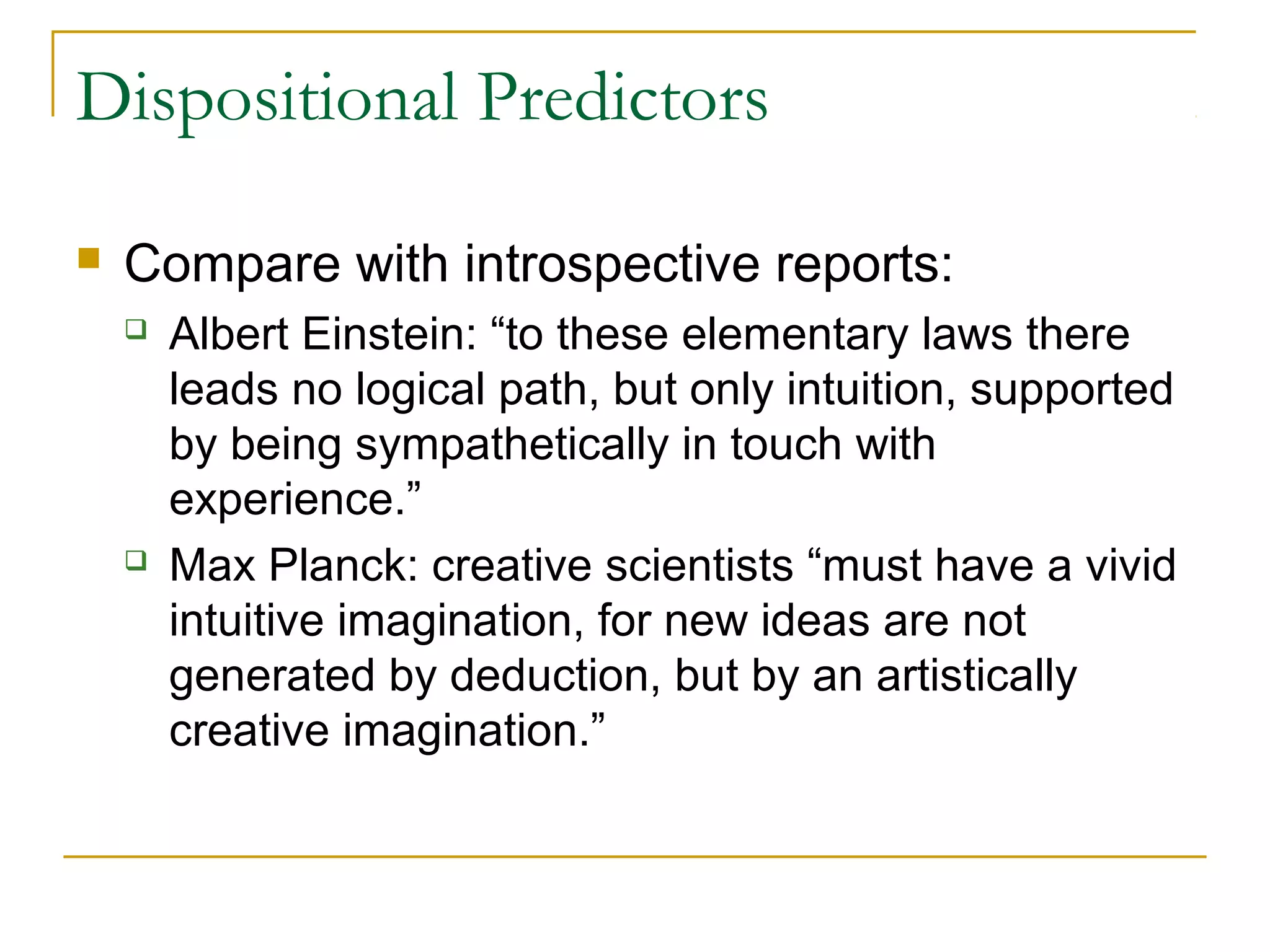 Dispositional Predictors

Compare with introspective reports:

Albert Einstein: “to these elementary laws there leads no logical path, but only intuition, supported by being sympathetically in touch with experience.”

Max Planck: creative scientists “must have a vivid intuitive imagination, for new ideas are not generated by deduction, but by an artistically creative imagination.”